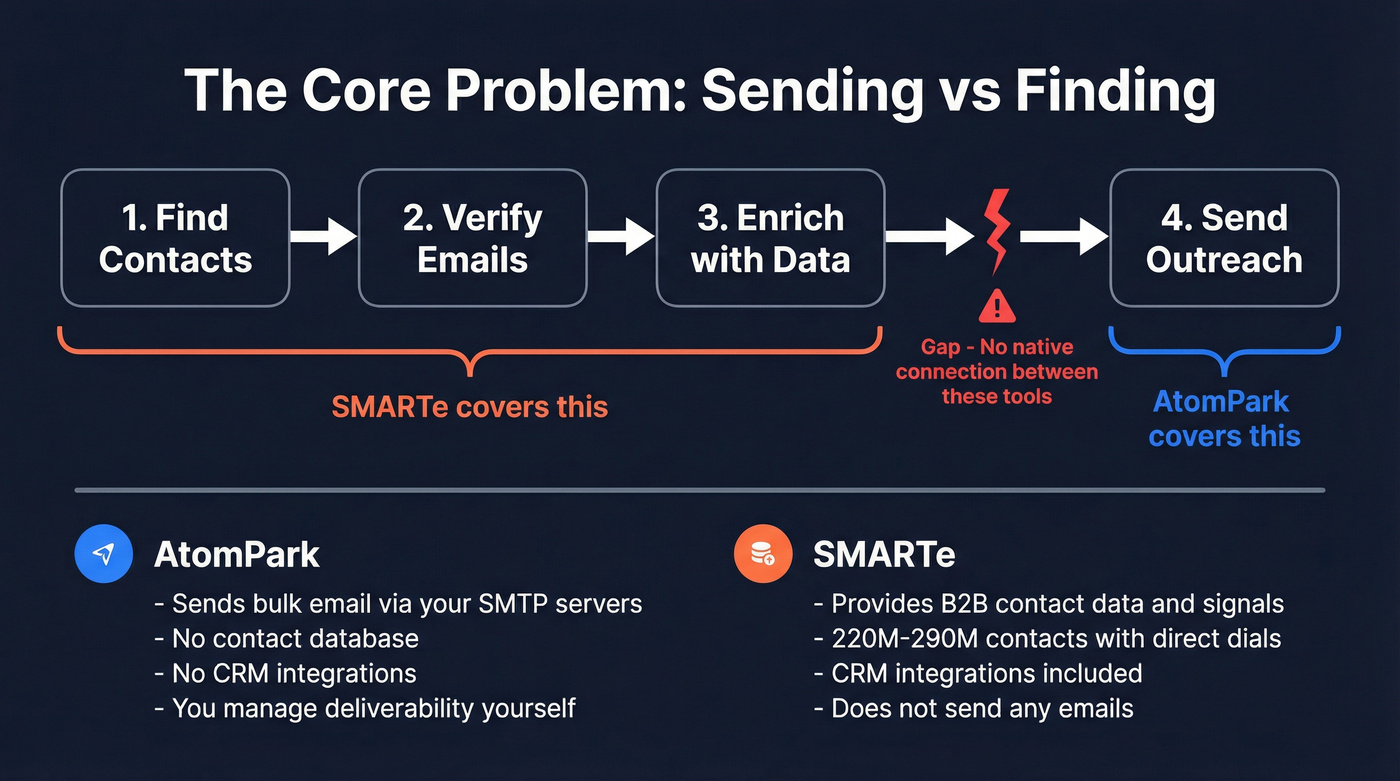 The Core Problem: Sending vs Finding

1. Find Contacts

2. Verify Emails

3. Enrich with Data

4. Send Outreach

SMARTe covers this

Gap - No native connection between these tools

AtomPark covers this

AtomPark
- Sends bulk email via your SMTP servers
- No contact database
- No CRM integrations
- You manage deliverability yourself

SMARTe
- Provides B2B contact data and signals
- 220M-290M contacts with direct dials
- CRM integrations included
- Does not send any emails